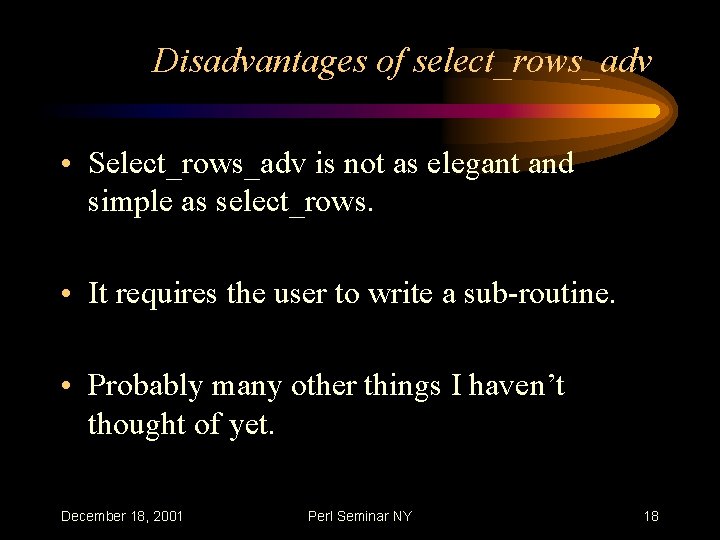 Disadvantages of select_rows_adv

• Select_rows_adv is not as elegant and simple as select_rows.

• It requires the user to write a sub-routine.

• Probably many other things I haven't thought of yet.

December 18, 2001 Perl Seminar NY 18